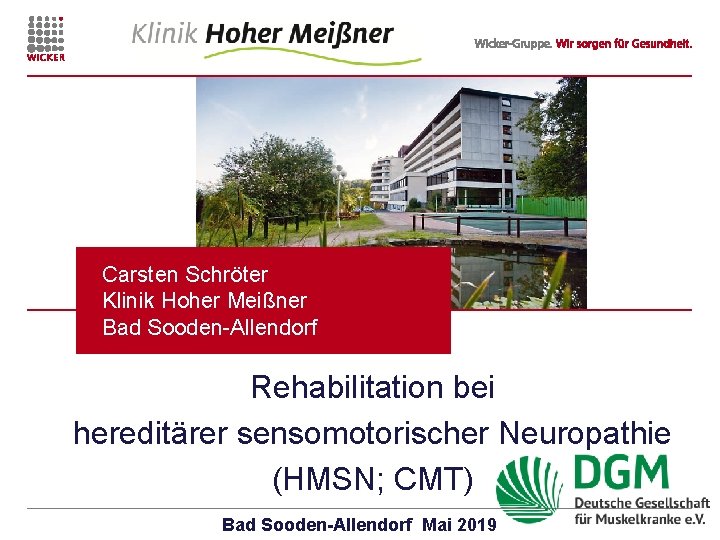 WICKER

Klinik Hoher Meißner

Wicker-Gruppe. Wir sorgen für Gesundheit.

Carsten Schröter
Klinik Hoher Meißner
Bad Sooden-Allendorf

Rehabilitation bei
hereditärer sensomotorischer Neuropathie
(HMSN; CMT)

DGM
Deutsche Gesellschaft
für Muskelkranke e.V.

Bad Sooden-Allendorf Mai 2019